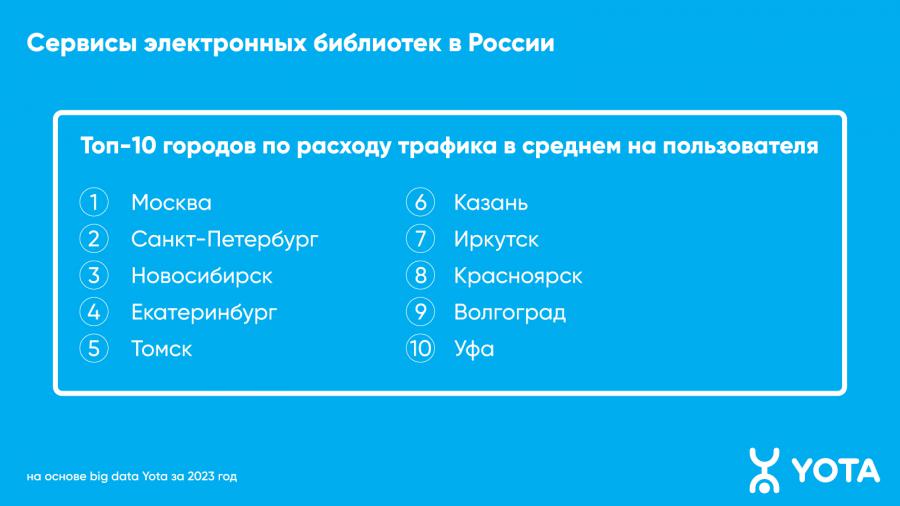 Сервисы электронных библиотек в России

Топ-10 городов по расходу трафика в среднем на пользователя

1 Москва
2 Санкт-Петербург
3 Новосибирск
4 Екатеринбург
5 Томск

6 Казань
7 Иркутск
8 Красноярск
9 Волгоград
10 Уфа

на основе big data Yota за 2023 год

YOTA